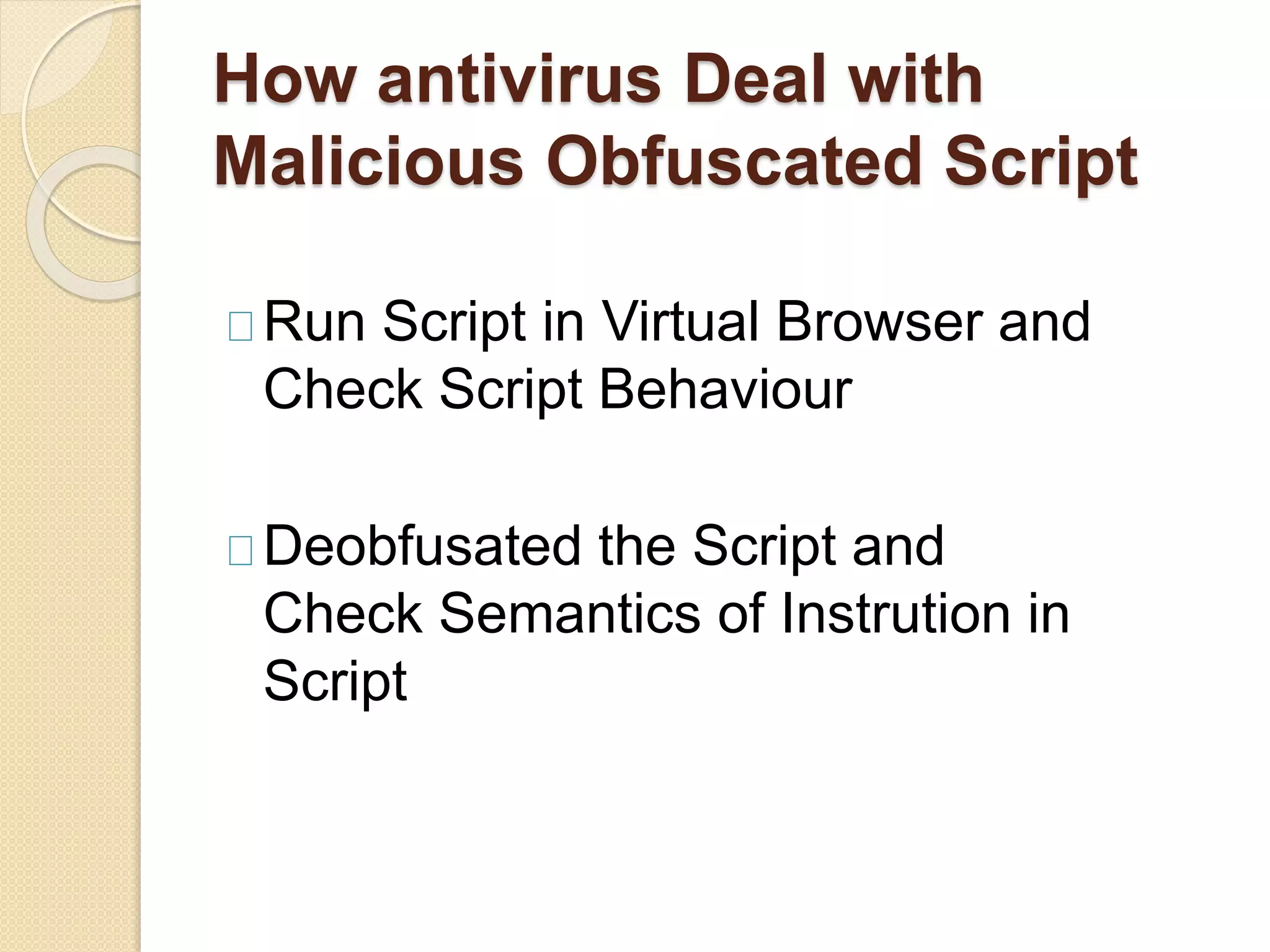 How antivirus Deal with Malicious Obfuscated Script

Run Script in Virtual Browser and Check Script Behaviour

Deobfusated the Script and Check Semantics of Instrution in Script